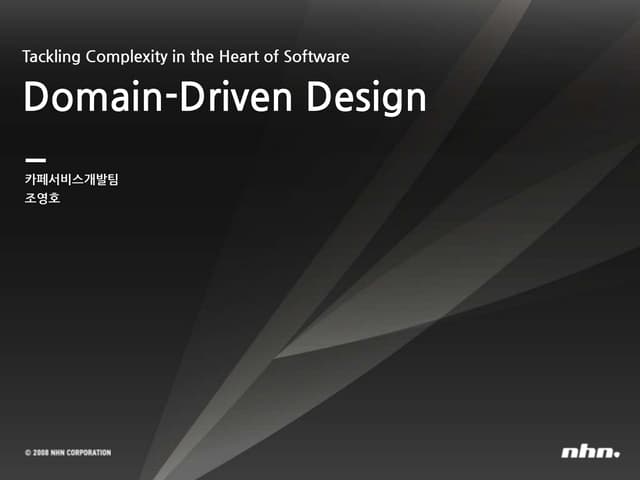 Tackling Complexity in the Heart of Software

Domain-Driven Design

카페서비스개발팀
조영호

© 2008 NHN CORPORATION

nhn.